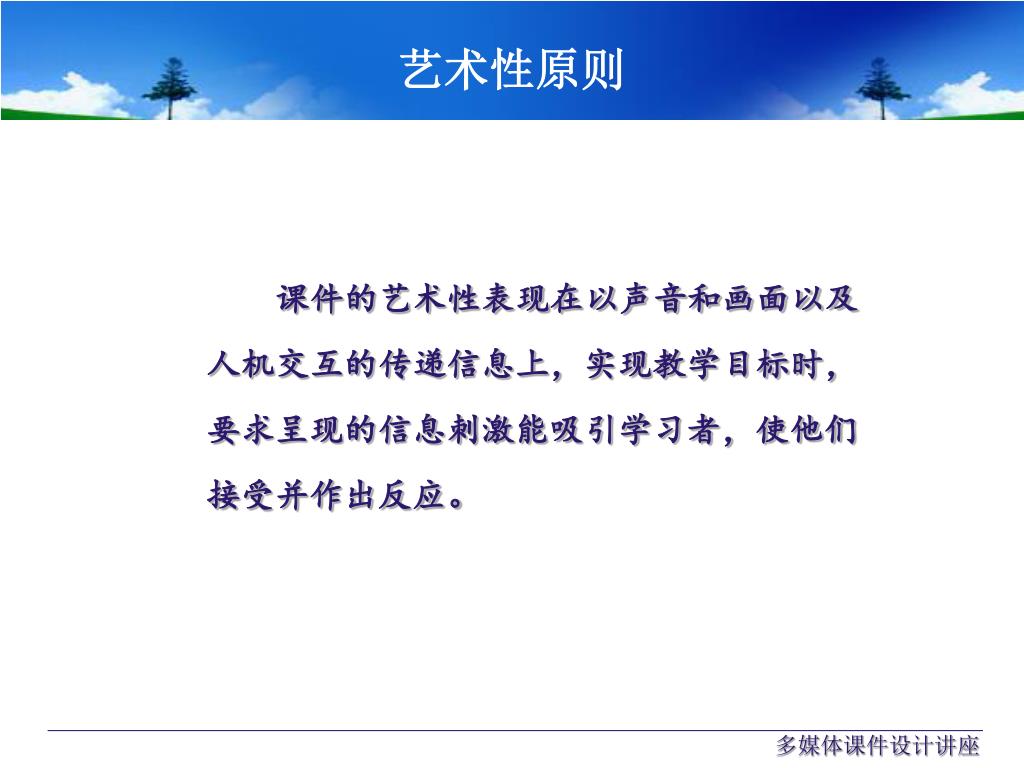 艺术性原则

课件的艺术性表现在以声音和画面以及人机交互的传递信息上，实现教学目标时，要求呈现的信息刺激能吸引学习者，使他们接受并作出反应。

多媒体课件设计讲座